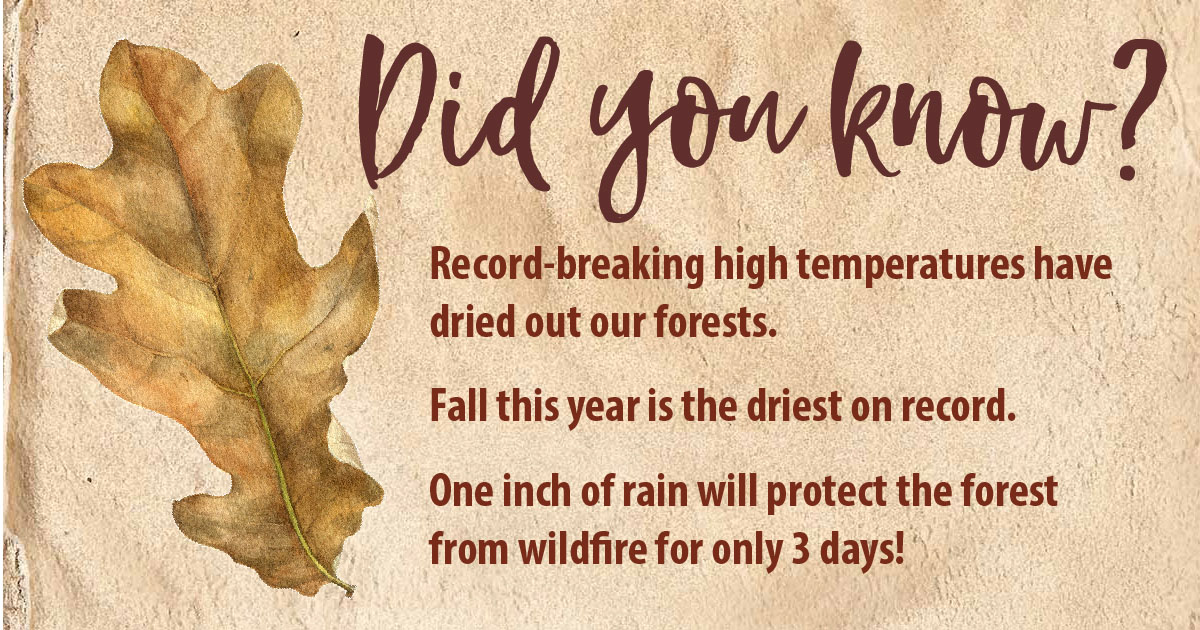 Did you know?

Record-breaking high temperatures have dried out our forests.

Fall this year is the driest on record.

One inch of rain will protect the forest from wildfire for only 3 days!